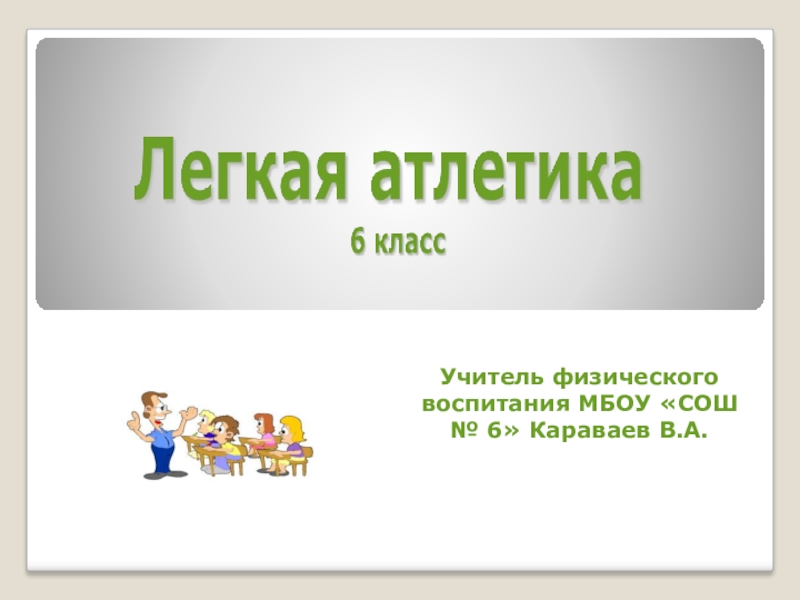 Легкая атлетика
6 класс

Учитель физического воспитания МБОУ «СОШ № 6» Караваев В.А.